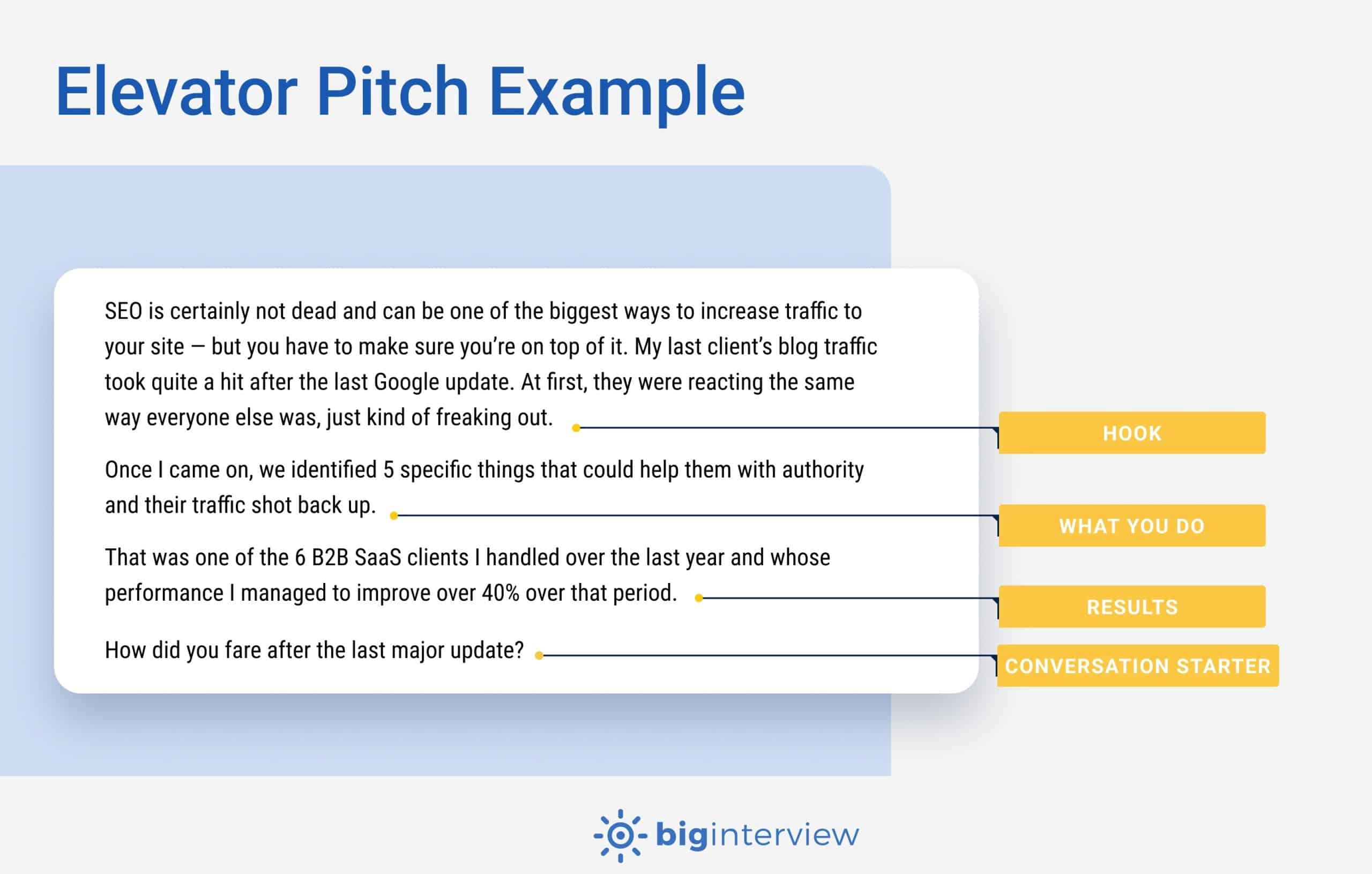 Elevator Pitch Example

SEO is certainly not dead and can be one of the biggest ways to increase traffic to your site — but you have to make sure you're on top of it. My last client's blog traffic took quite a hit after the last Google update. At first, they were reacting the same way everyone else was, just kind of freaking out.

HOOK

Once I came on, we identified 5 specific things that could help them with authority and their traffic shot back up.

WHAT YOU DO

That was one of the 6 B2B SaaS clients I handled over the last year and whose performance I managed to improve over 40% over that period.

RESULTS

How did you fare after the last major update?

CONVERSATION STARTER

biginterview